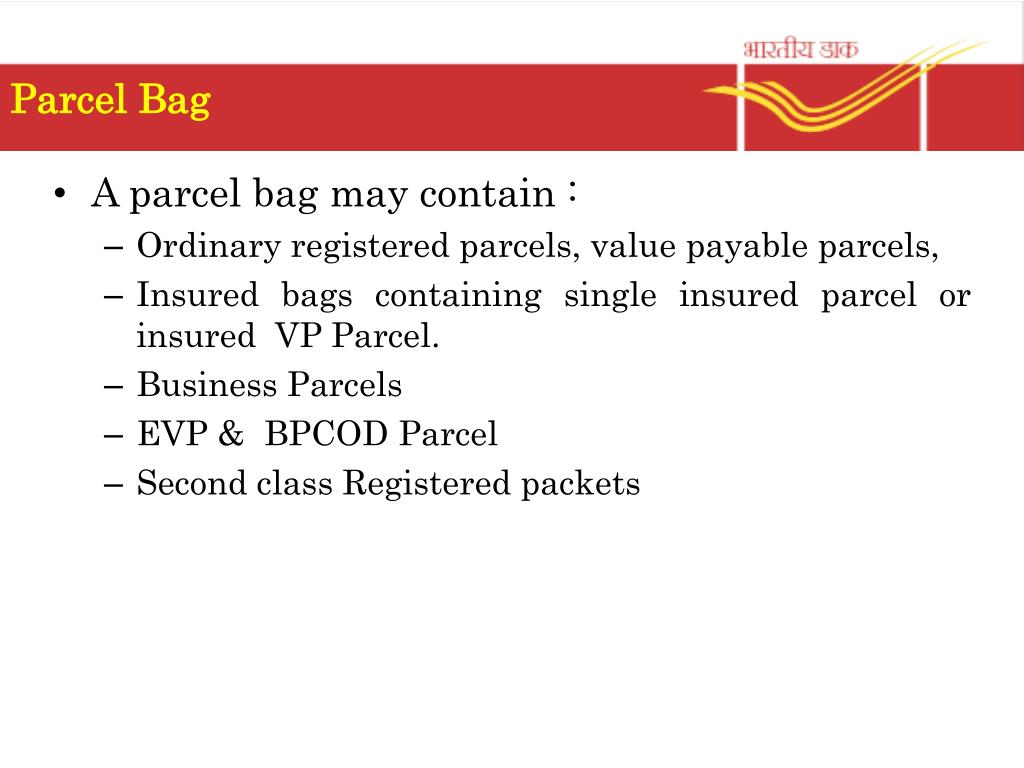 भारतीय डाक

Parcel Bag

• A parcel bag may contain :
– Ordinary registered parcels, value payable parcels,
– Insured bags containing single insured parcel or insured VP Parcel.
– Business Parcels
– EVP & BPCOD Parcel
– Second class Registered packets